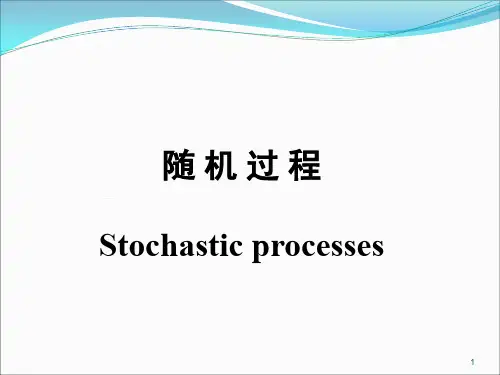 随机过程

Stochastic processes

1